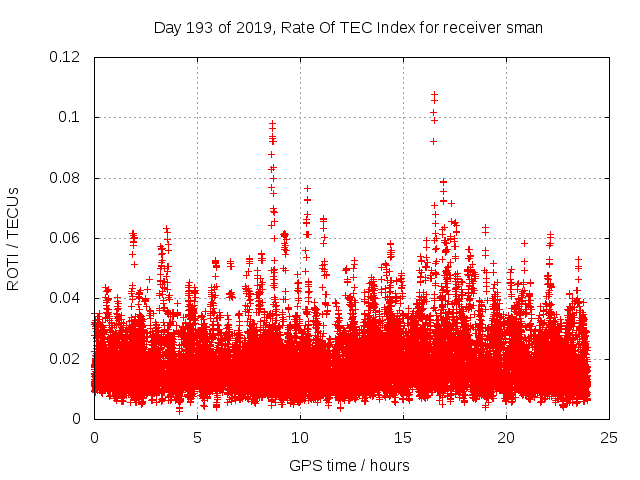 Day 193 of 2019, Rate Of TEC Index for receiver sman

ROTI / TECUs

0.12
0.1
0.08
0.06
0.04
0.02
0

0
5
10
15
20
25

GPS time / hours